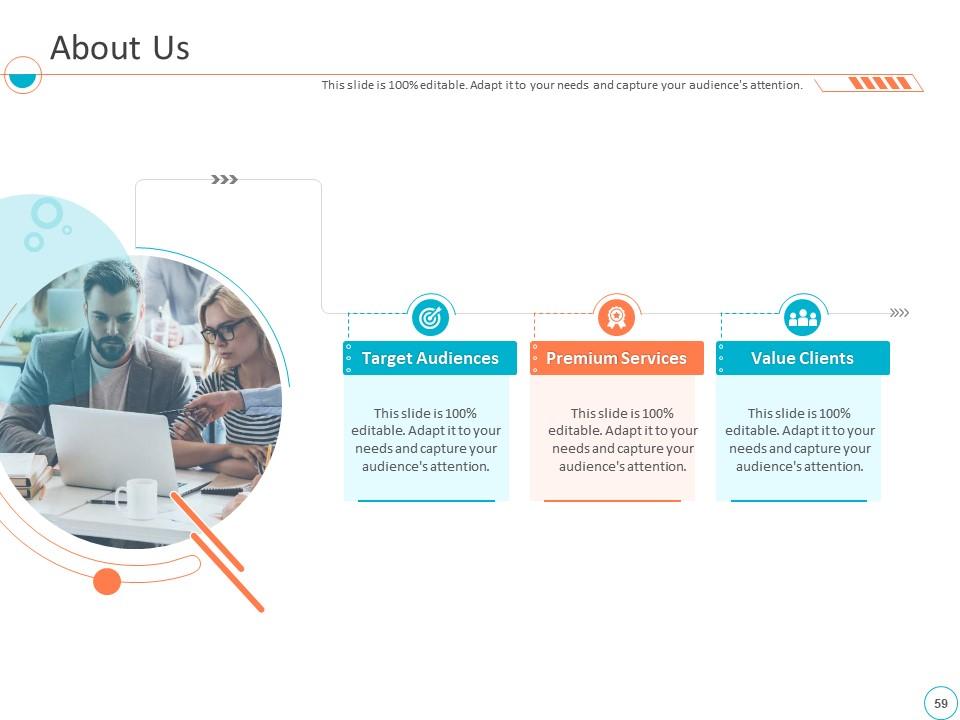 About Us

This slide is 100% editable. Adapt it to your needs and capture your audience's attention.

Target Audiences

This slide is 100% editable. Adapt it to your needs and capture your audience's attention.

Premium Services

This slide is 100% editable. Adapt it to your needs and capture your audience's attention.

Value Clients

This slide is 100% editable. Adapt it to your needs and capture your audience's attention.

59